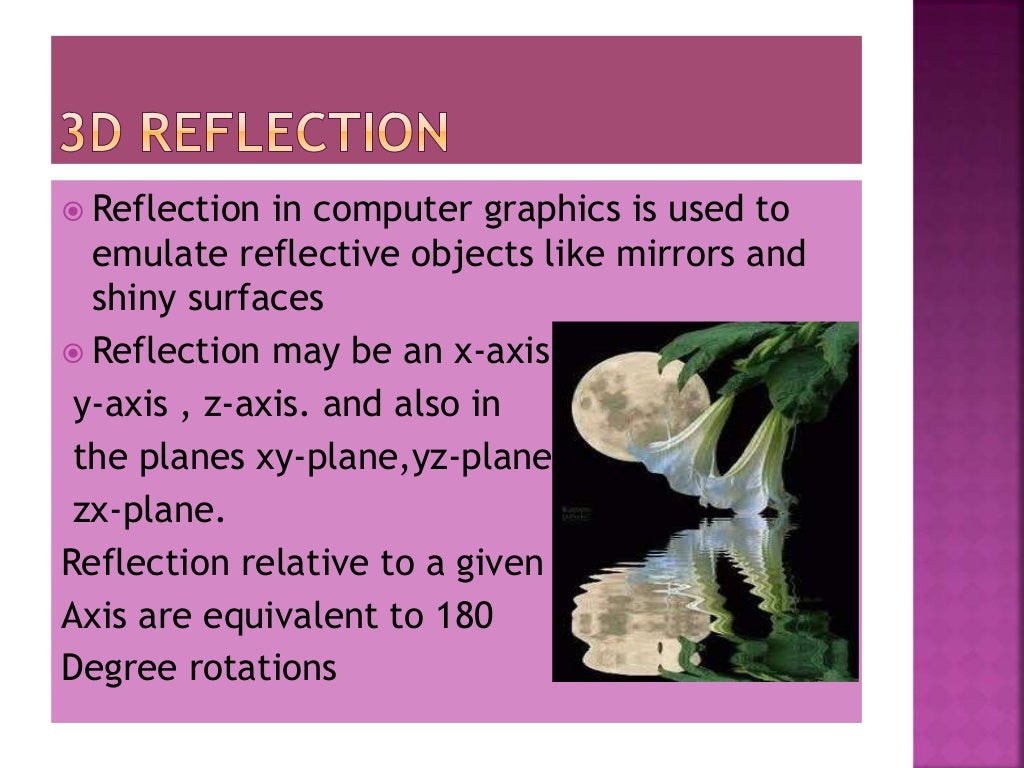 3D REFLECTION

Reflection in computer graphics is used to emulate reflective objects like mirrors and shiny surfaces

Reflection may be an x-axis y-axis , z-axis. and also in the planes xy-plane,yz-plane zx-plane.

Reflection relative to a given Axis are equivalent to 180 Degree rotations